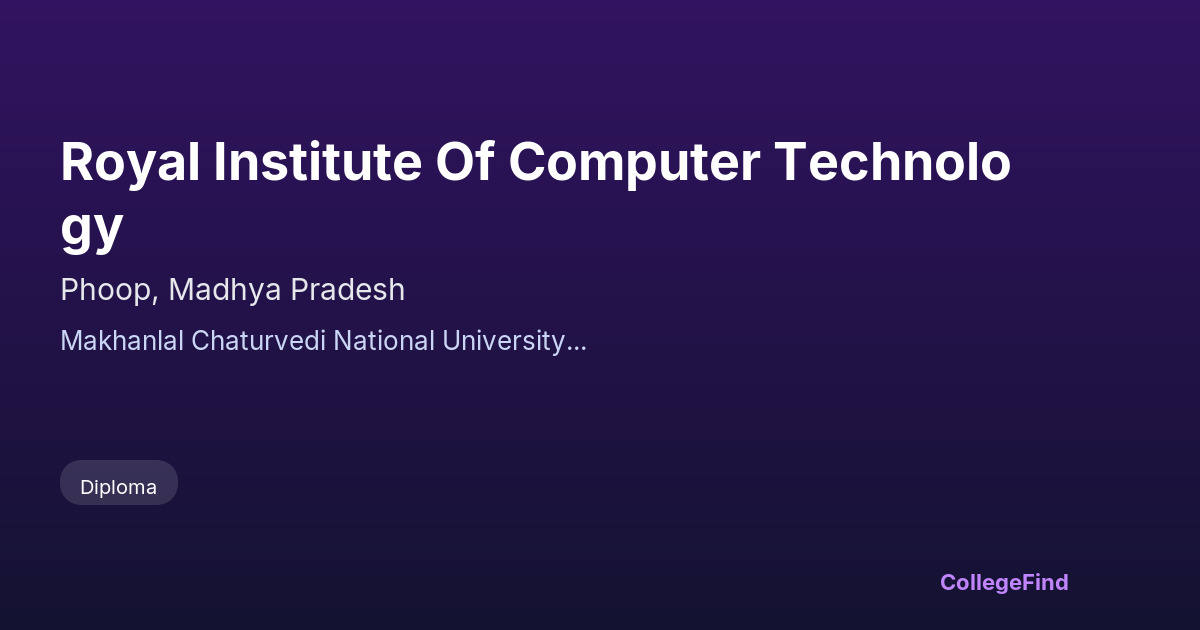 Royal Institute Of Computer Technology

Phoop, Madhya Pradesh

Makhanlal Chaturvedi National University...

Diploma

CollegeFind